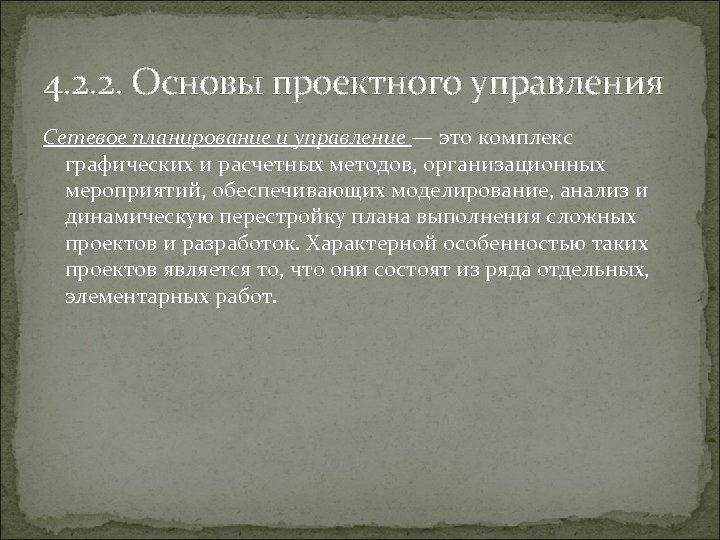 4.2.2. Основы проектного управления

Сетевое планирование и управление — это комплекс графических и расчетных методов, организационных мероприятий, обеспечивающих моделирование, анализ и динамическую перестройку плана выполнения сложных проектов и разработок. Характерной особенностью таких проектов является то, что они состоят из ряда отдельных, элементарных работ.